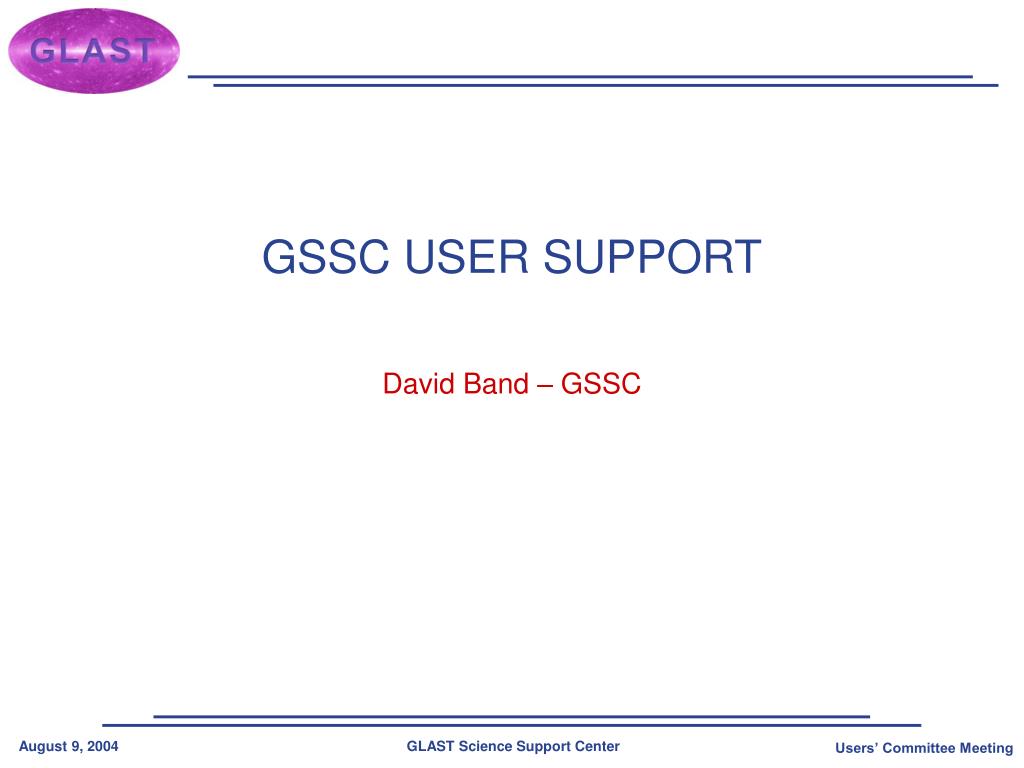 GLAST

GSSC USER SUPPORT

David Band – GSSC

August 9, 2004

GLAST Science Support Center

Users’ Committee Meeting